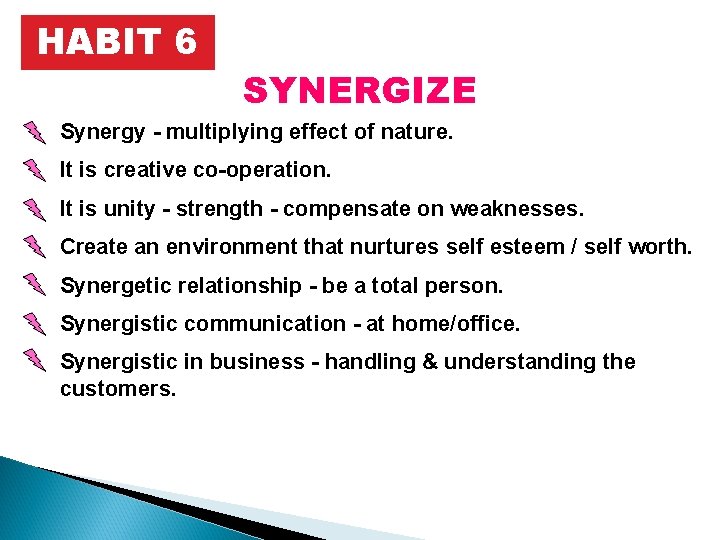 HABIT 6

SYNERGIZE

Synergy - multiplying effect of nature.

It is creative co-operation.

It is unity - strength - compensate on weaknesses.

Create an environment that nurtures self esteem / self worth.

Synergetic relationship - be a total person.

Synergistic communication - at home/office.

Synergistic in business - handling & understanding the customers.